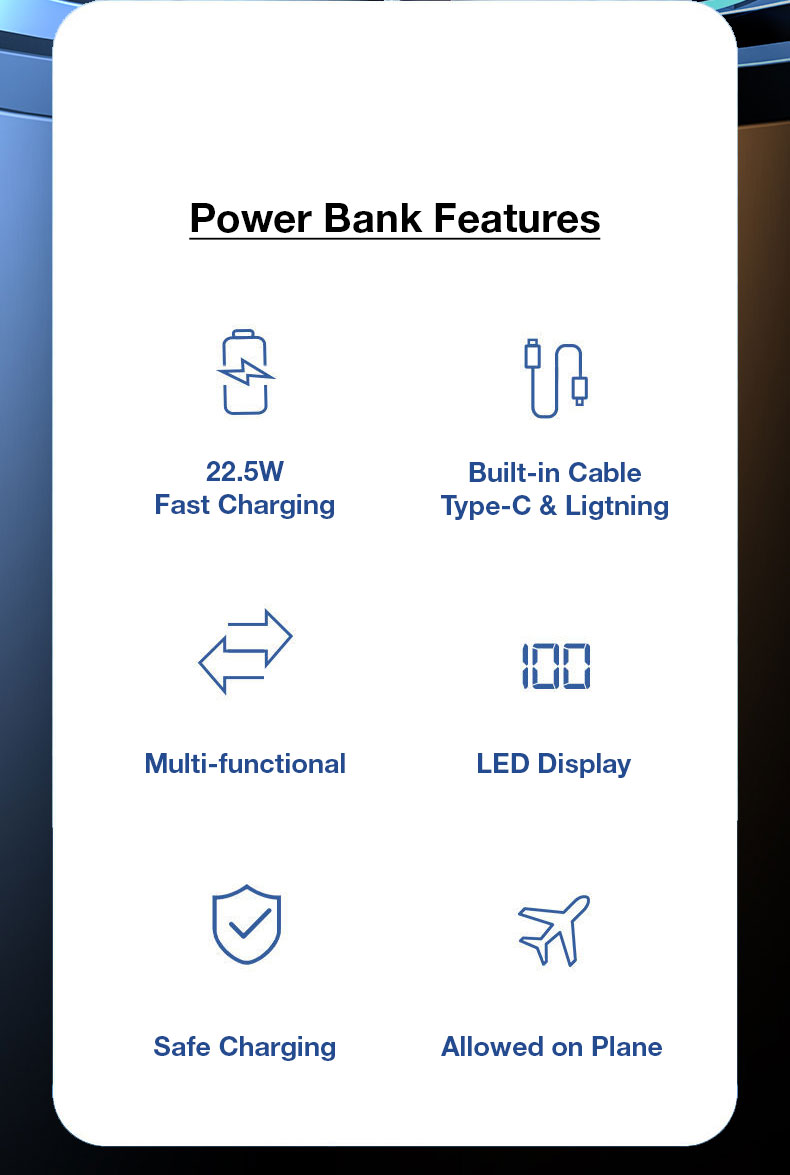 Power Bank Features

22.5W
Fast Charging

Built-in Cable
Type-C & Ligtning

Multi-functional

100

LED Display

Safe Charging

Allowed on Plane